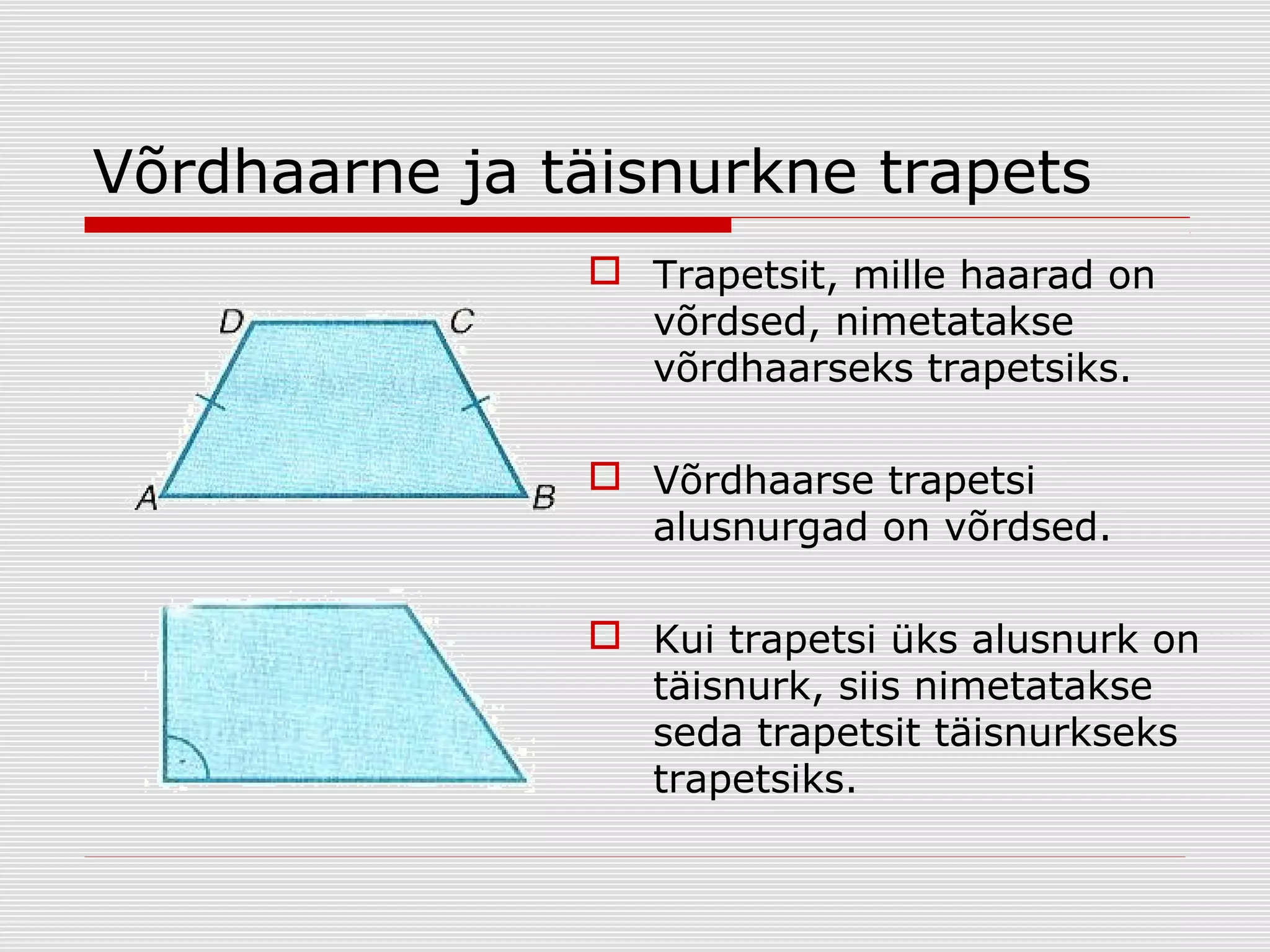 Võrdhaarne ja täisnurkne trapets

D C
A B

Trapetsit, mille haarad on võrdsed, nimetatakse võrdhaarseks trapetsiks.

Võrdhaarse trapetsi alusnurgad on võrdsed.

Kui trapetsi üks alusnurk on täisnurk, siis nimetatakse seda trapetsit täisnurkseks trapetsiks.